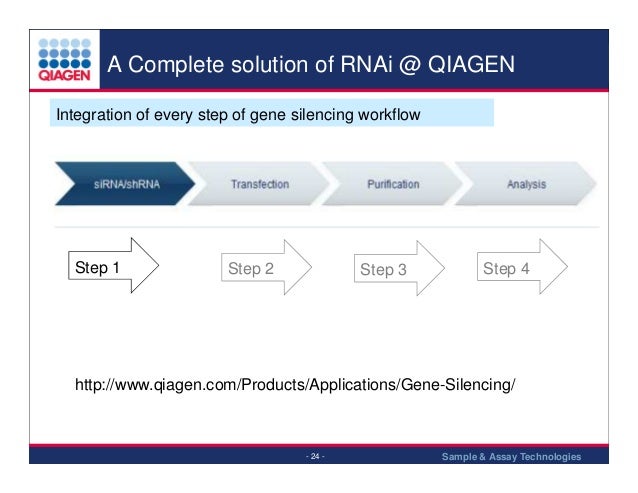 QIAGEN

A Complete solution of RNAi @ QIAGEN

Integration of every step of gene silencing workflow

siRNA/shRNA

Transfection

Purification

Analysis

Step 1

Step 2

Step 3

Step 4

http://www.qiagen.com/Products/Applications/Gene-Silencing/

- 24 -

Sample & Assay Technologies